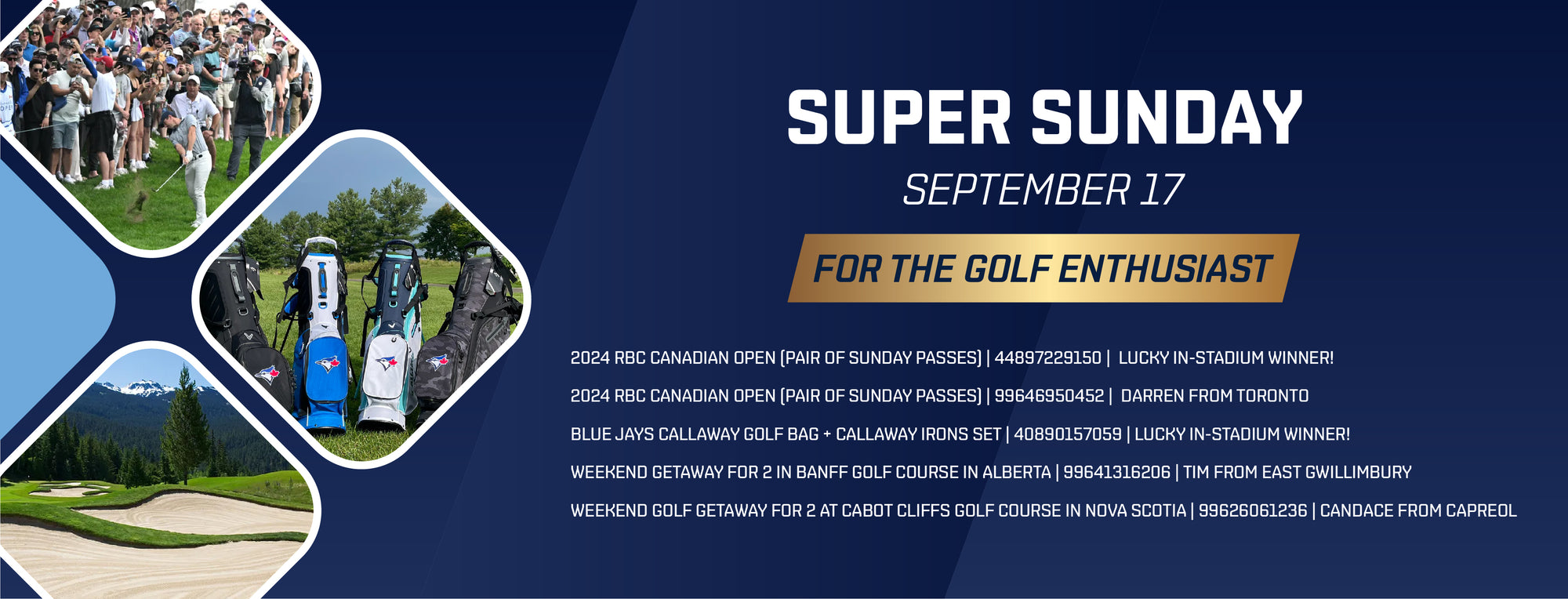 SUPER SUNDAY

SEPTEMBER 17

FOR THE GOLF ENTHUSIAST

2024 RBC CANADIAN OPEN (PAIR OF SUNDAY PASSES) | 44897229150 | LUCKY IN-STADIUM WINNER!

2024 RBC CANADIAN OPEN (PAIR OF SUNDAY PASSES) | 99646950452 | DARREN FROM TORONTO

BLUE JAYS CALLAWAY GOLF BAG + CALLAWAY IRONS SET | 40890157059 | LUCKY IN-STADIUM WINNER!

WEEKEND GETAWAY FOR 2 IN BANFF GOLF COURSE IN ALBERTA | 99641316206 | TIM FROM EAST GWILLIMBURY

WEEKEND GOLF GETAWAY FOR 2 AT CABOT CLIFFS GOLF COURSE IN NOVA SCOTIA | 99626061236 | CANDACE FROM CAPREOL